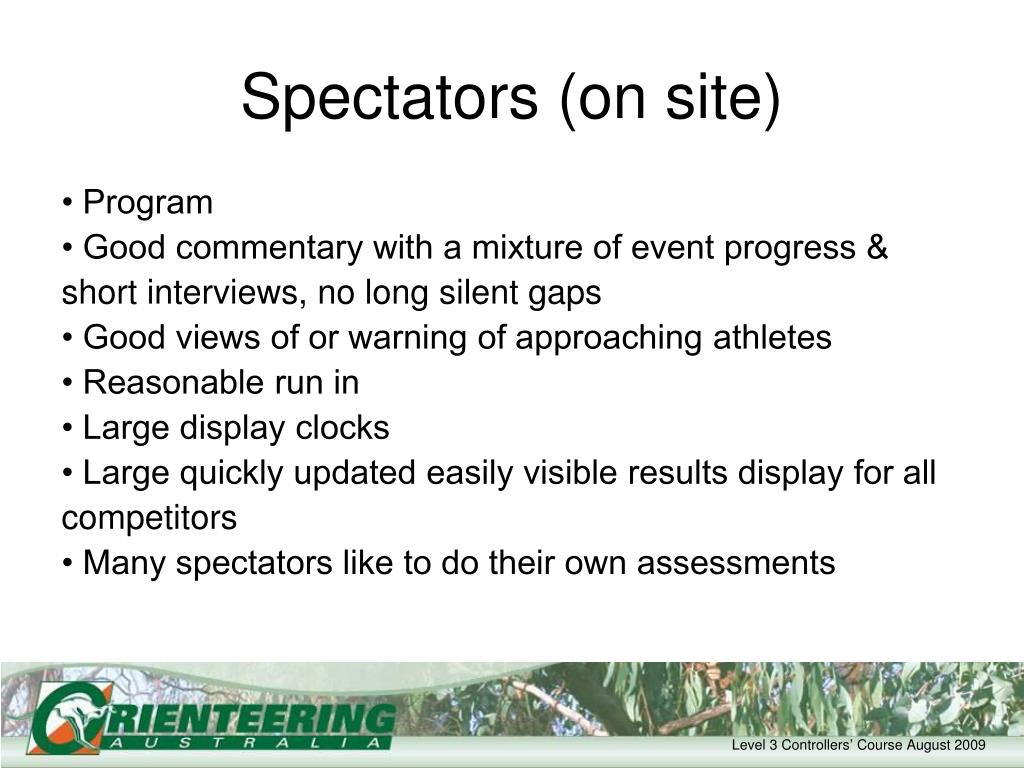 Spectators (on site)

• Program
• Good commentary with a mixture of event progress & short interviews, no long silent gaps
• Good views of or warning of approaching athletes
• Reasonable run in
• Large display clocks
• Large quickly updated easily visible results display for all competitors
• Many spectators like to do their own assessments

ORIENTEERING
AUSTRALIA

Level 3 Controllers' Course August 2009